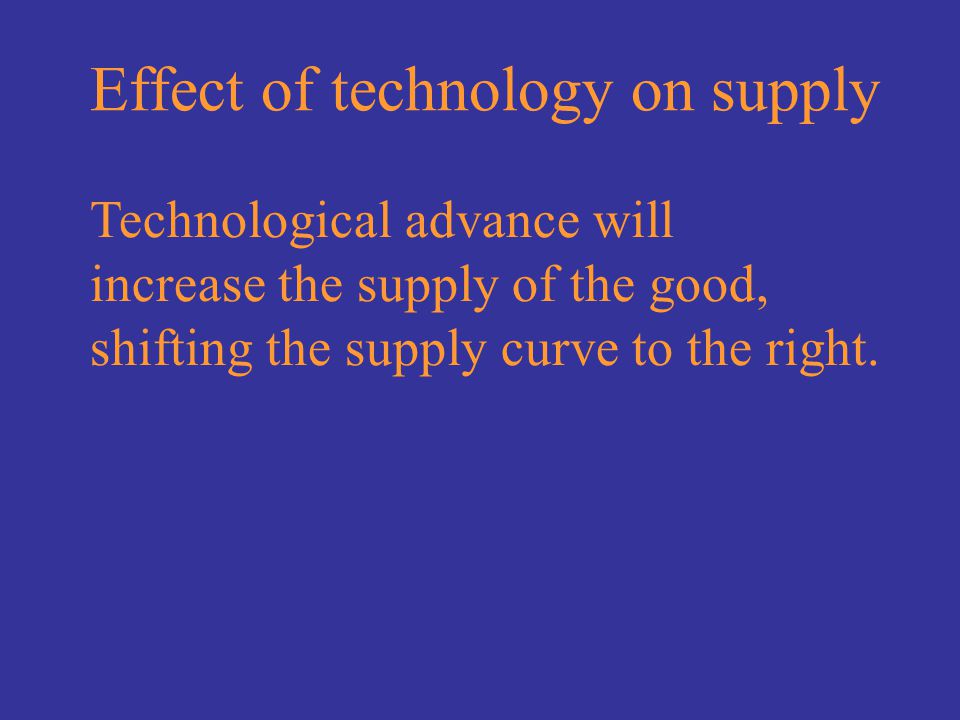 Effect of technology on supply

Technological advance will increase the supply of the good, shifting the supply curve to the right.